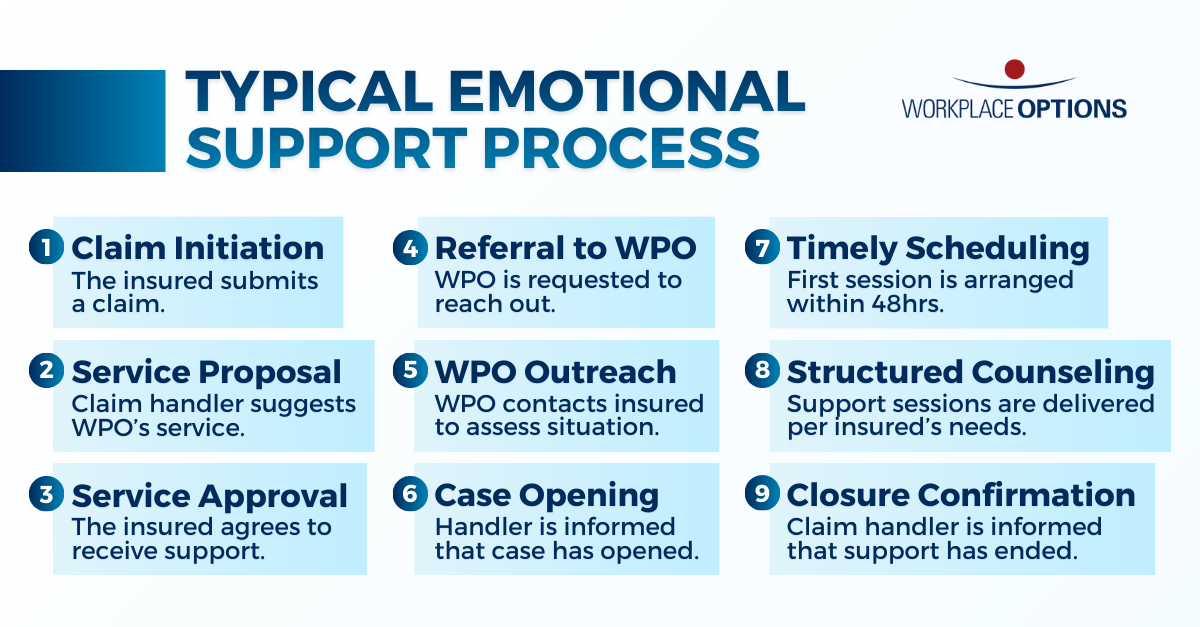 TYPICAL EMOTIONAL SUPPORT PROCESS

WORKPLACE OPTIONS

1 Claim Initiation
The insured submits a claim.

2 Service Proposal
Claim handler suggests WPO's service.

3 Service Approval
The insured agrees to receive support.

4 Referral to WPO
WPO is requested to reach out.

5 WPO Outreach
WPO contacts insured to assess situation.

6 Case Opening
Handler is informed that case has opened.

7 Timely Scheduling
First session is arranged within 48hrs.

8 Structured Counseling
Support sessions are delivered per insured's needs.

9 Closure Confirmation
Claim handler is informed that support has ended.